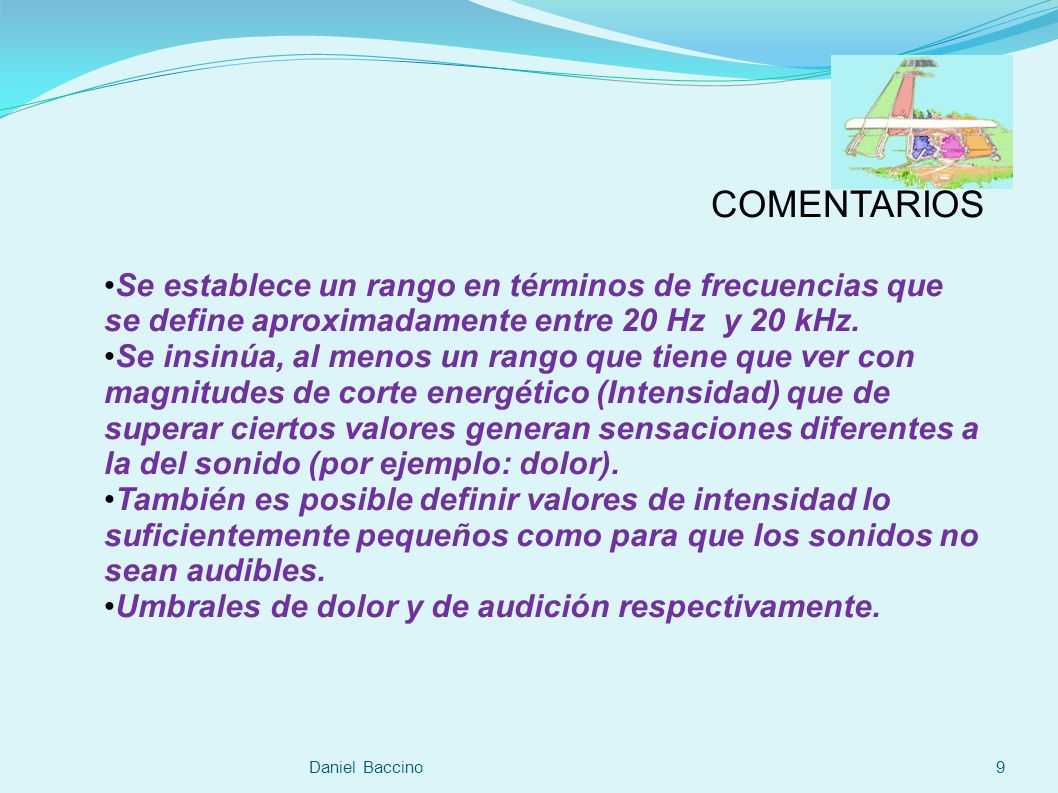 COMENTARIOS

•Se establece un rango en términos de frecuencias que se define aproximadamente entre 20 Hz y 20 kHz.
•Se insinúa, al menos un rango que tiene que ver con magnitudes de corte energético (Intensidad) que de superar ciertos valores generan sensaciones diferentes a la del sonido (por ejemplo: dolor).
•También es posible definir valores de intensidad lo suficientemente pequeños como para que los sonidos no sean audibles.
•Umbrales de dolor y de audición respectivamente.

Daniel Baccino

9